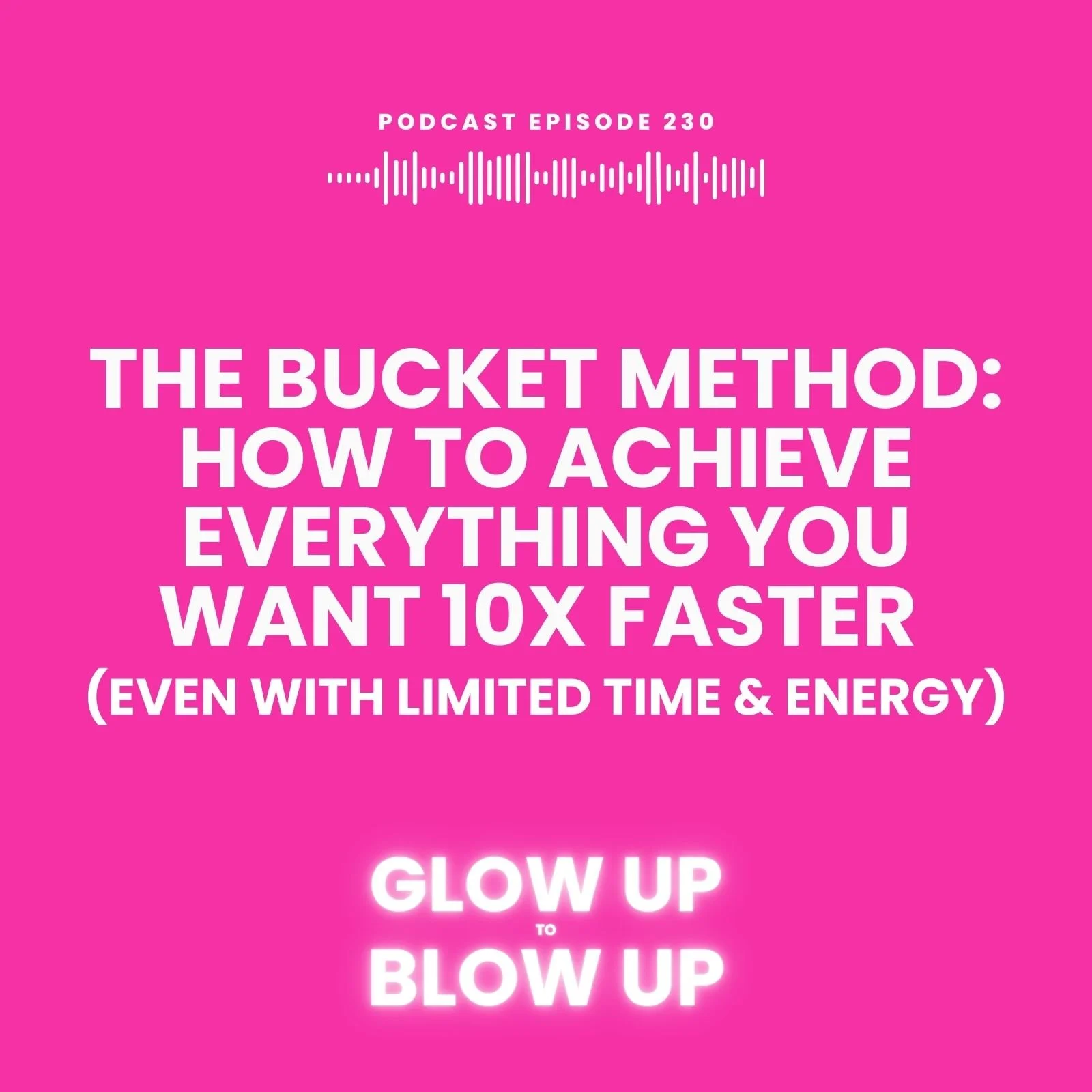 PODCAST EPISODE 230

THE BUCKET METHOD: HOW TO ACHIEVE EVERYTHING YOU WANT 10X FASTER (EVEN WITH LIMITED TIME & ENERGY)

GLOW UP
TO
BLOW UP